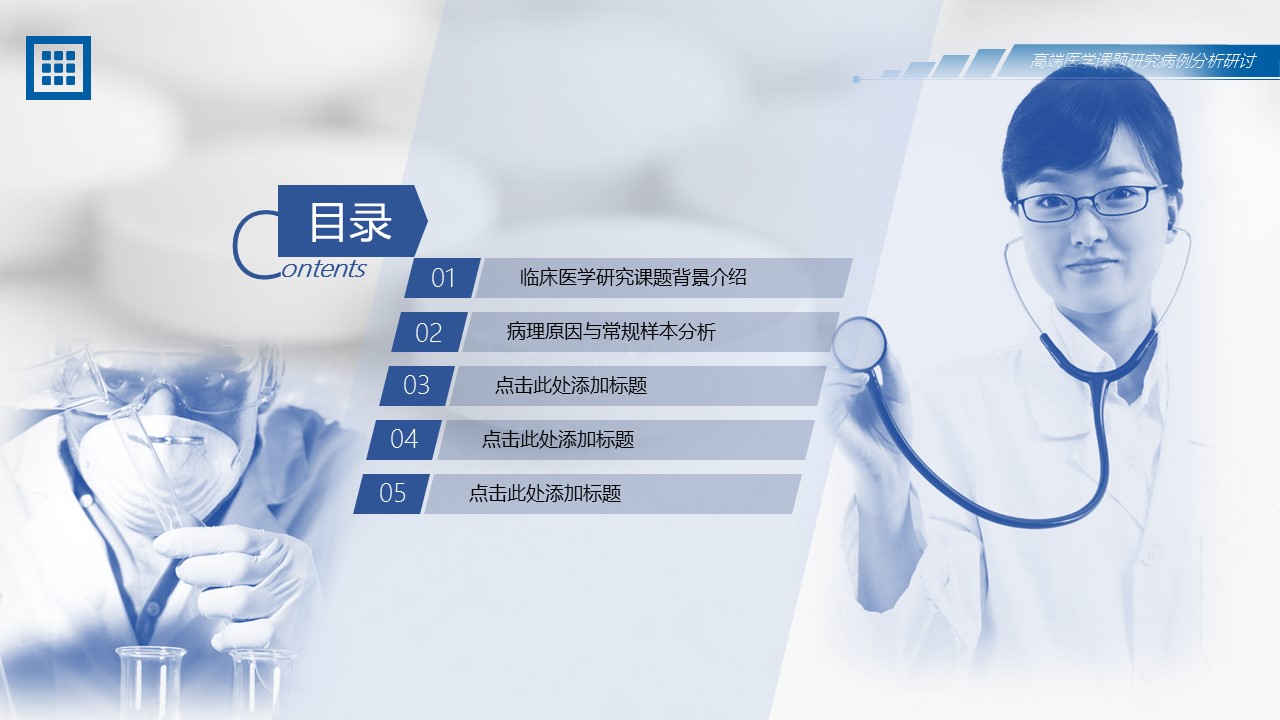 高端医学课题研究病例分析研讨

目录
Contents

01 临床医学研究课题背景介绍
02 病理原因与常规样本分析
03 点击此处添加标题
04 点击此处添加标题
05 点击此处添加标题